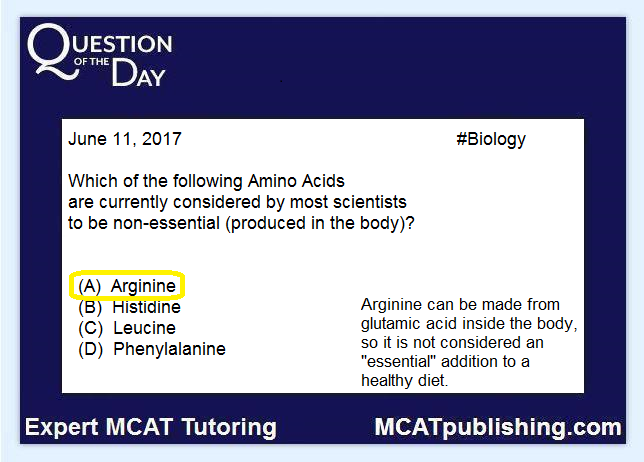 QUESTION OF THE DAY

June 11, 2017

#Biology

Which of the following Amino Acids are currently considered by most scientists to be non-essential (produced in the body)?

(A) Arginine
(B) Histidine
(C) Leucine
(D) Phenylalanine

Arginine can be made from glutamic acid inside the body, so it is not considered an "essential" addition to a healthy diet.

Expert MCAT Tutoring

MCATpublishing.com